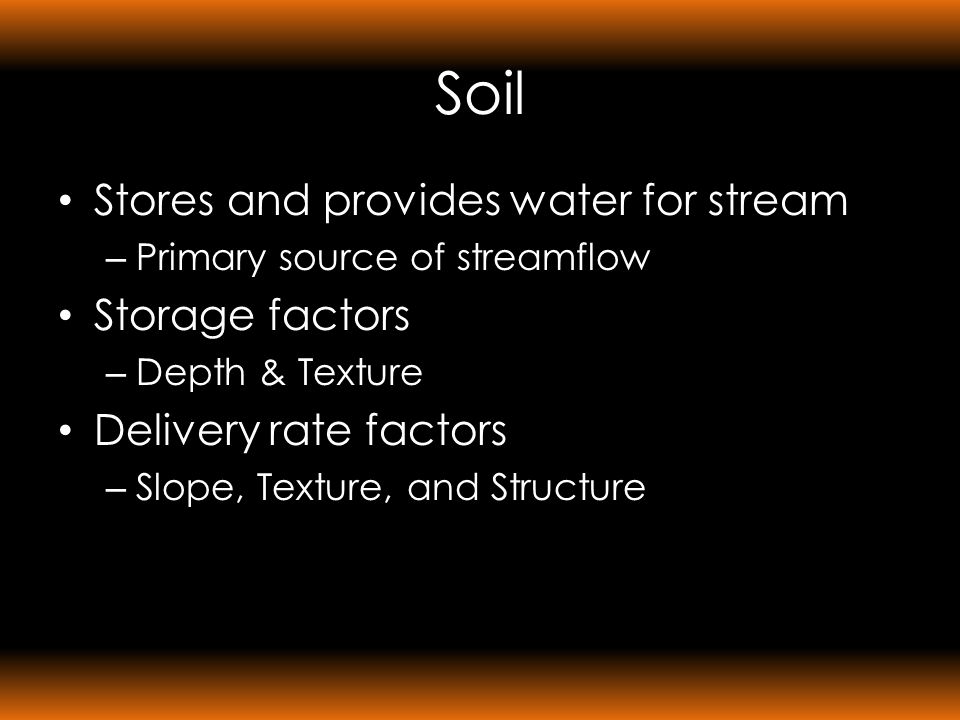 Soil

• Stores and provides water for stream
  – Primary source of streamflow
• Storage factors
  – Depth & Texture
• Delivery rate factors
  – Slope, Texture, and Structure